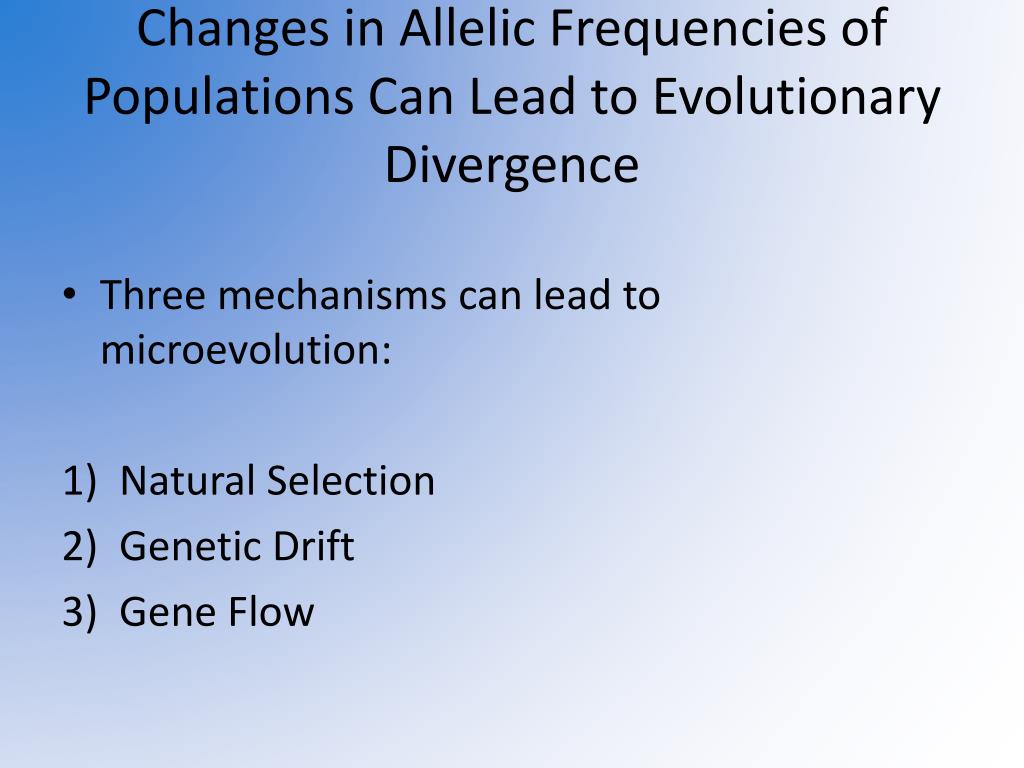 Changes in Allelic Frequencies of Populations Can Lead to Evolutionary Divergence

• Three mechanisms can lead to microevolution:

1) Natural Selection
2) Genetic Drift
3) Gene Flow